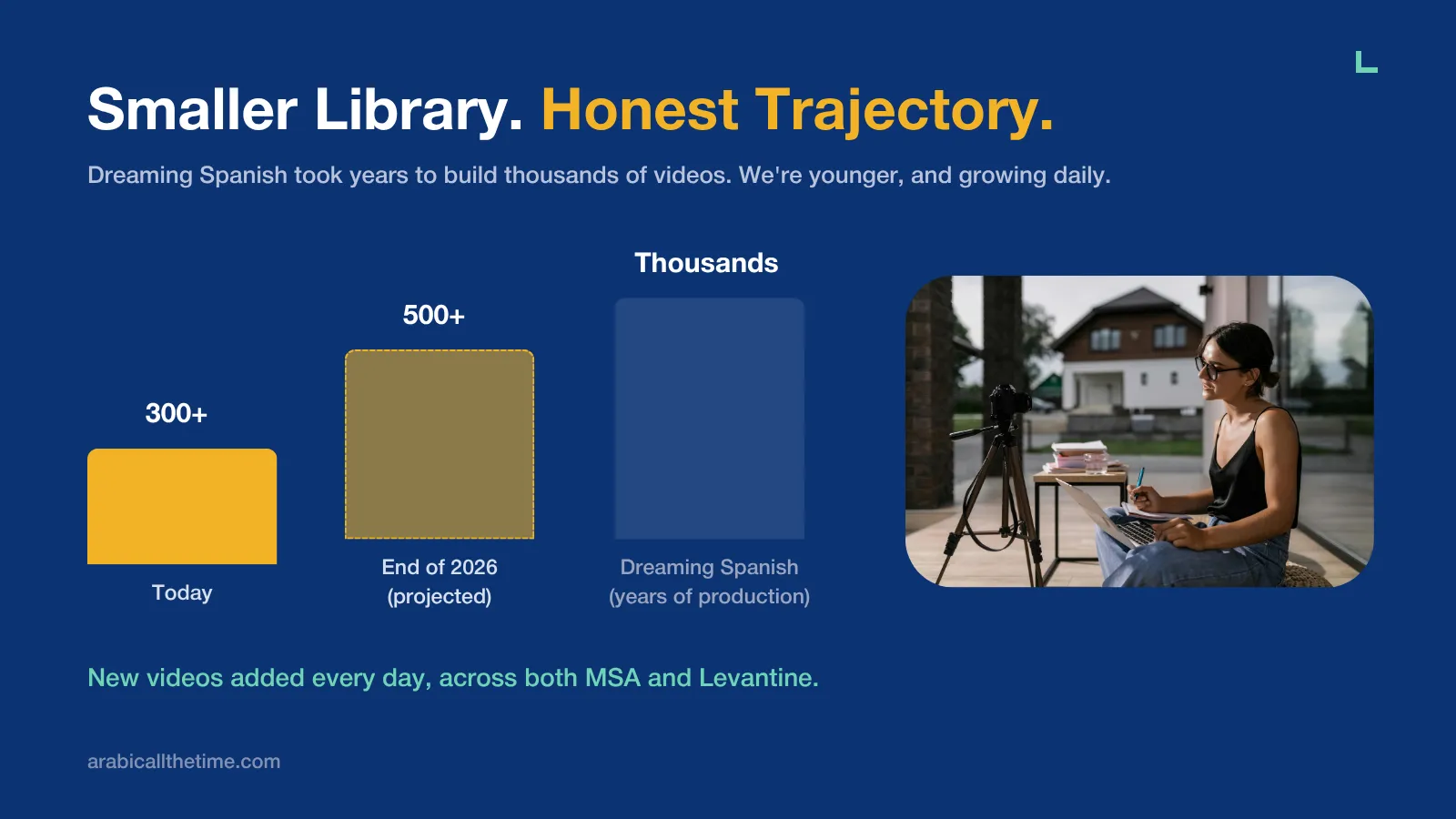 Smaller Library. Honest Trajectory.

Dreaming Spanish took years to build thousands of videos. We're younger, and growing daily.

300+

Today

500+

End of 2026 (projected)

Thousands

Dreaming Spanish (years of production)

New videos added every day, across both MSA and Levantine.

arabicallthetime.com